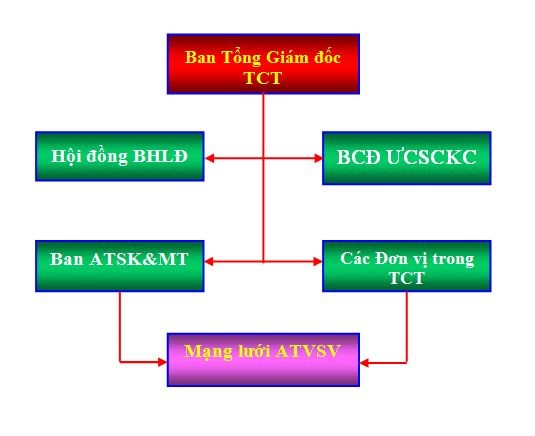 Ban Tổng Giám đốc TCT

Hội đồng BHLĐ

BCĐ ƯCSCKC

Ban ATSK&MT

Các Đơn vị trong TCT

Mạng lưới ATVSV